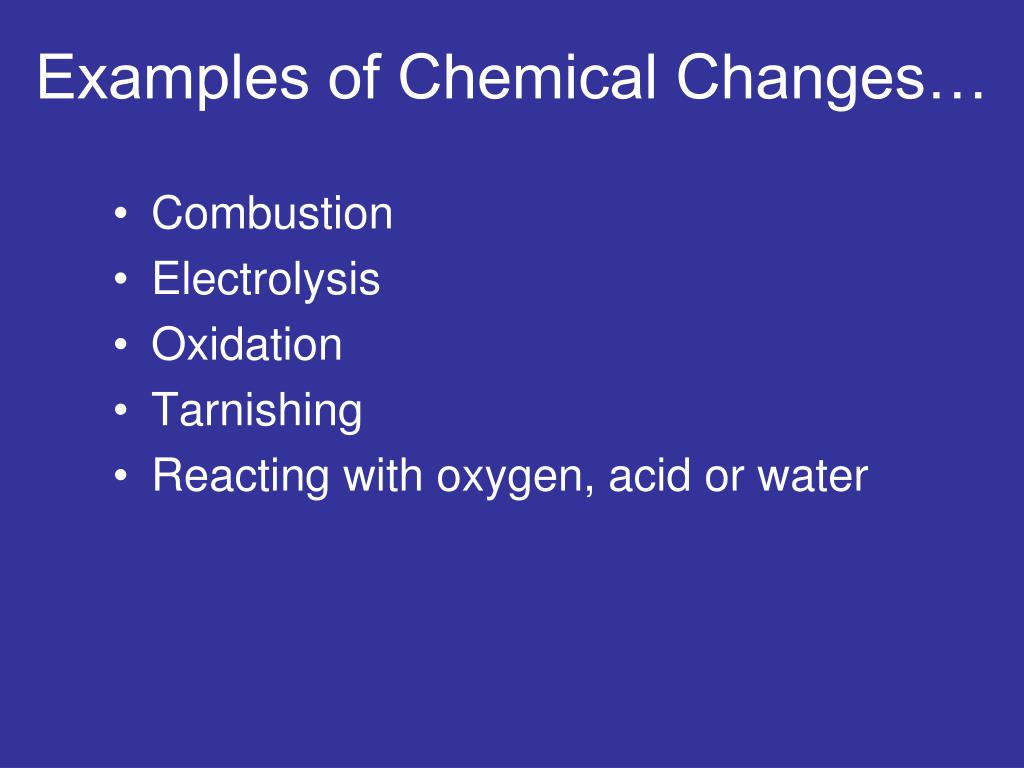 Examples of Chemical Changes…

• Combustion
• Electrolysis
• Oxidation
• Tarnishing
• Reacting with oxygen, acid or water